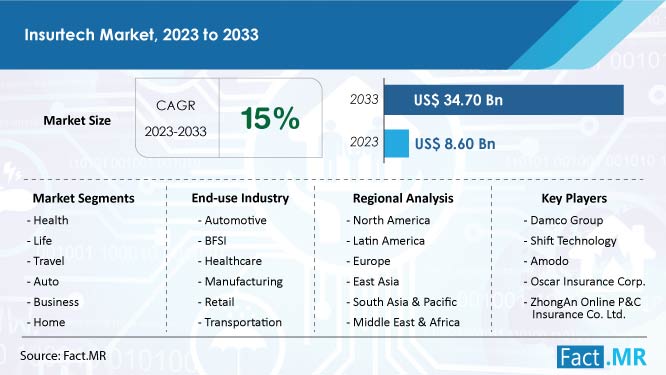 Insurtech Market, 2023 to 2033

Market Size

CAGR 2023-2033

15%

2033 US$ 34.70 Bn

2023 US$ 8.60 Bn

Market Segments
- Health
- Life
- Travel
- Auto
- Business
- Home

End-use Industry
- Automotive
- BFSI
- Healthcare
- Manufacturing
- Retail
- Transportation

Regional Analysis
- North America
- Latin America
- Europe
- East Asia
- South Asia & Pacific
- Middle East & Africa

Key Players
- Damco Group
- Shift Technology
- Amodo
- Oscar Insurance Corp.
- ZhongAn Online P&C Insurance Co. Ltd.

Source: Fact.MR

Fact.MR